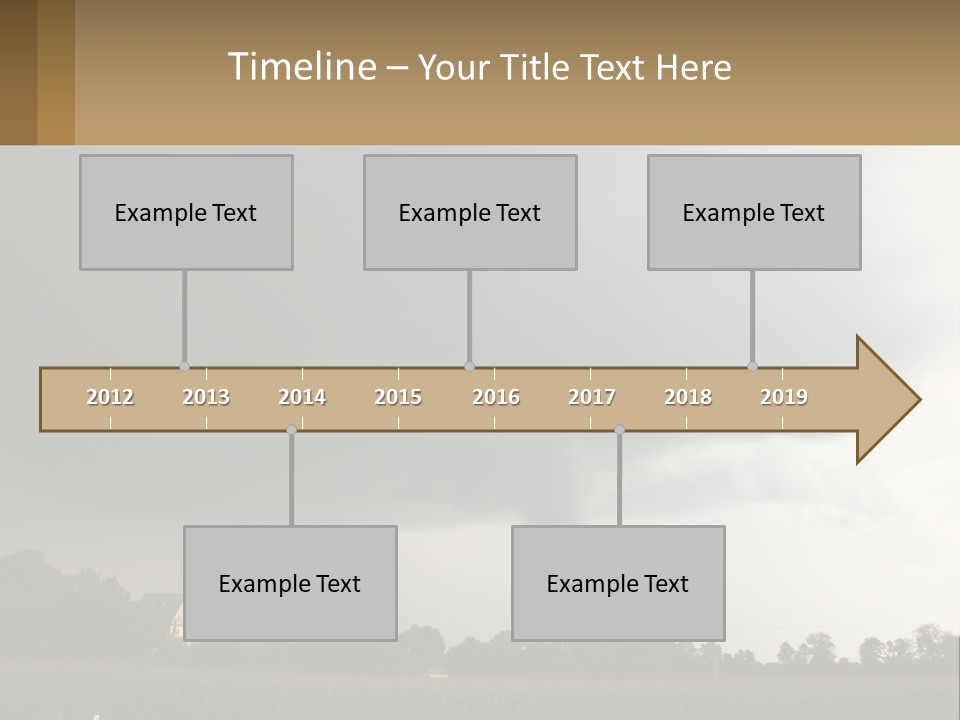 Timeline – Your Title Text Here

Example Text

Example Text

Example Text

2012 2013 2014 2015 2016 2017 2018 2019

Example Text

Example Text